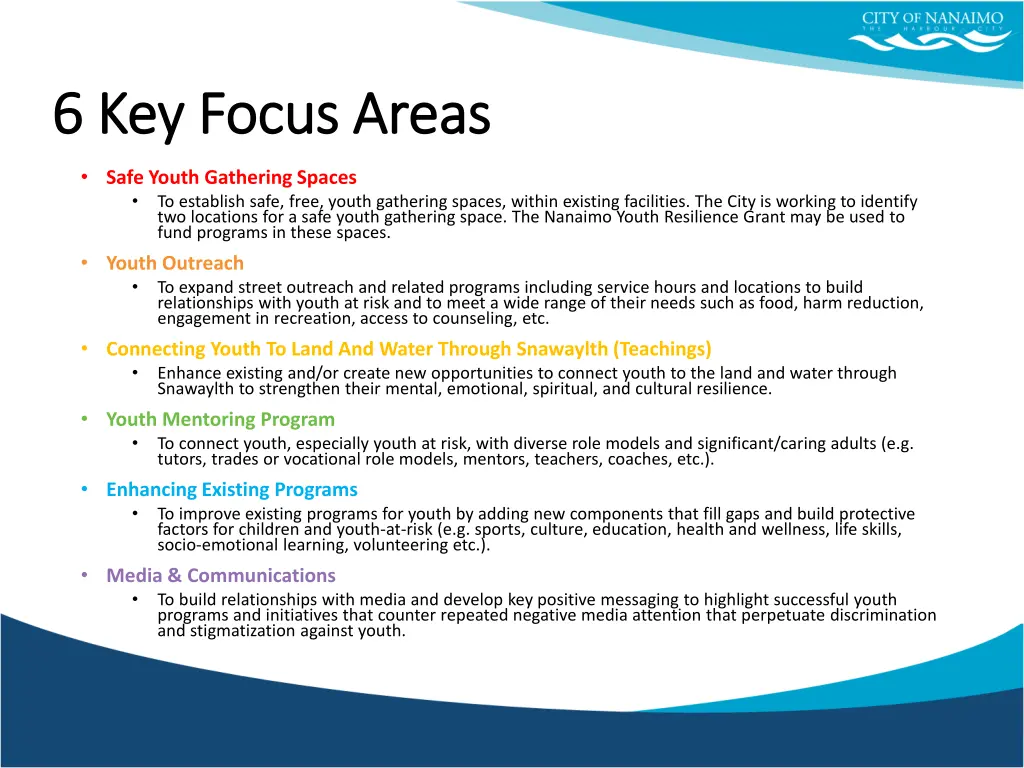 CITY OF NANAIMO
THE HARBOUR CITY

6 Key Focus Areas

• Safe Youth Gathering Spaces
  • To establish safe, free, youth gathering spaces, within existing facilities. The City is working to identify two locations for a safe youth gathering space. The Nanaimo Youth Resilience Grant may be used to fund programs in these spaces.
• Youth Outreach
  • To expand street outreach and related programs including service hours and locations to build relationships with youth at risk and to meet a wide range of their needs such as food, harm reduction, engagement in recreation, access to counseling, etc.
• Connecting Youth To Land And Water Through Snawaylth (Teachings)
  • Enhance existing and/or create new opportunities to connect youth to the land and water through Snawaylth to strengthen their mental, emotional, spiritual, and cultural resilience.
• Youth Mentoring Program
  • To connect youth, especially youth at risk, with diverse role models and significant/caring adults (e.g. tutors, trades or vocational role models, mentors, teachers, coaches, etc.).
• Enhancing Existing Programs
  • To improve existing programs for youth by adding new components that fill gaps and build protective factors for children and youth-at-risk (e.g. sports, culture, education, health and wellness, life skills, socio-emotional learning, volunteering etc.).
• Media & Communications
  • To build relationships with media and develop key positive messaging to highlight successful youth programs and initiatives that counter repeated negative media attention that perpetuate discrimination and stigmatization against youth.